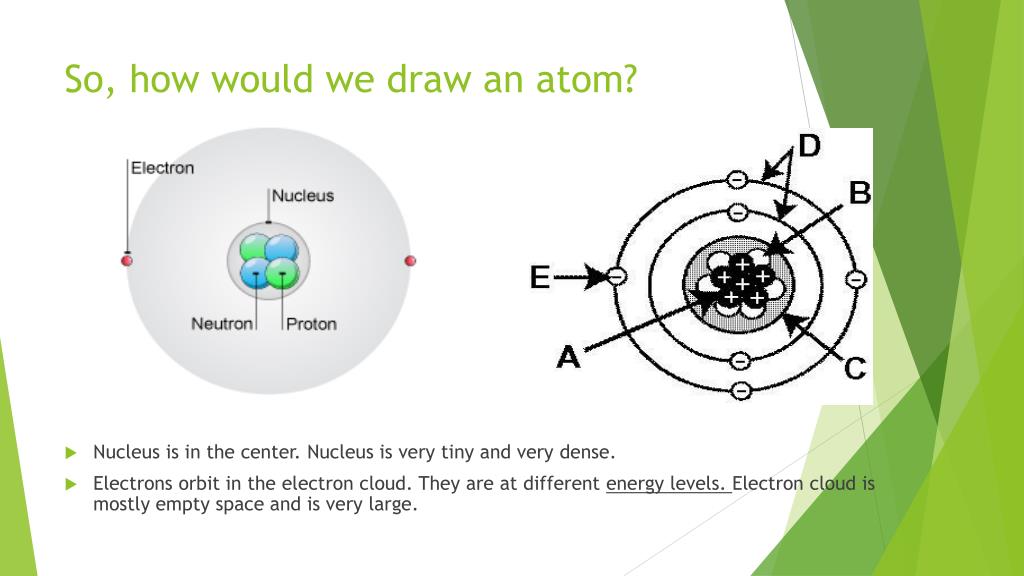 So, how would we draw an atom?

Electron

Nucleus

Neutron

Proton

D

B

E

A

C

Nucleus is in the center. Nucleus is very tiny and very dense.

Electrons orbit in the electron cloud. They are at different energy levels. Electron cloud is mostly empty space and is very large.